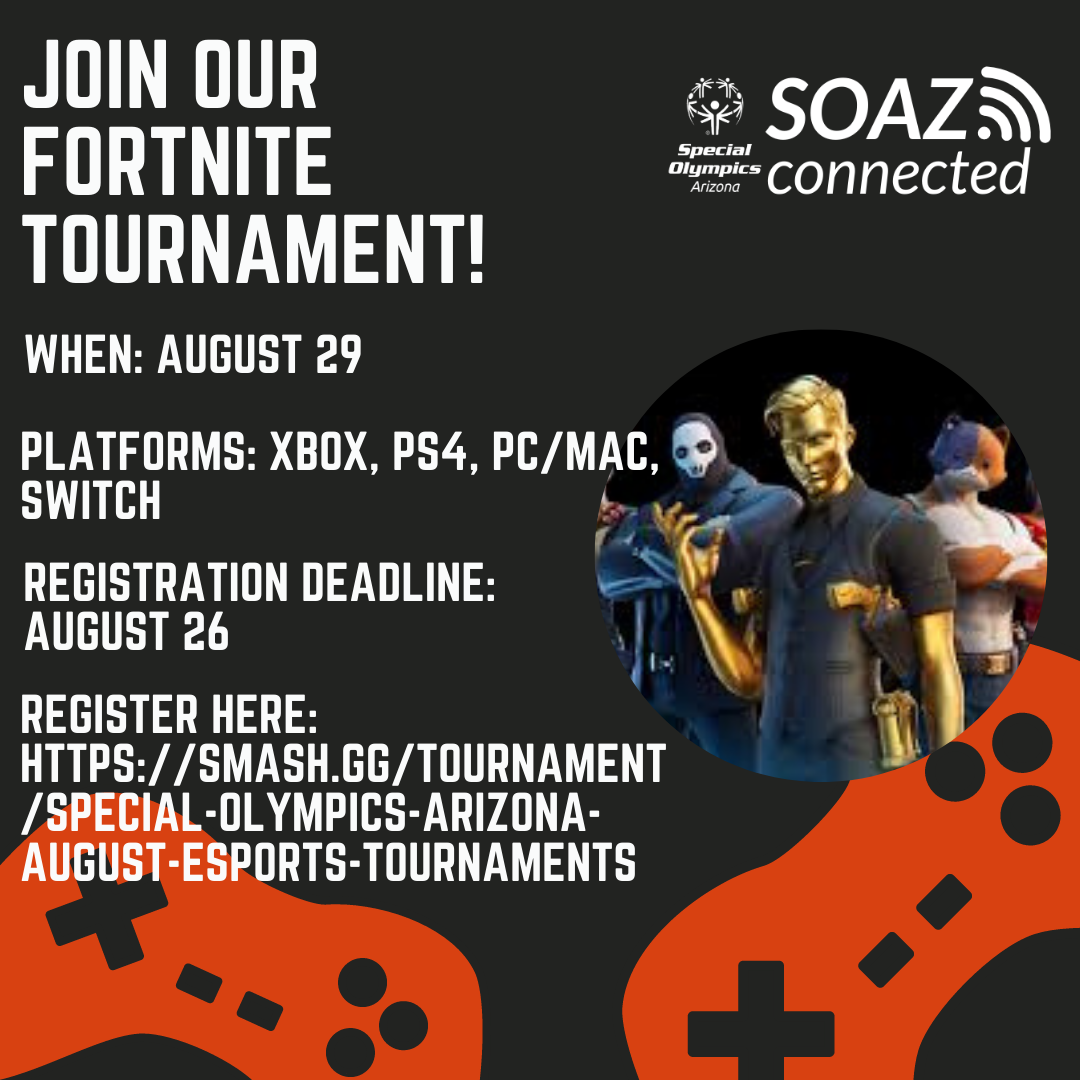 JOIN OUR FORTNITE TOURNAMENT!

Special Olympics Arizona

SOAZ connected

WHEN: AUGUST 29

PLATFORMS: XBOX, PS4, PC/MAC, SWITCH

REGISTRATION DEADLINE: AUGUST 26

REGISTER HERE: HTTPS://SMASH.GG/TOURNAMENT/SPECIAL-OLYMPICS-ARIZONA-AUGUST-ESPORTS-TOURNAMENTS